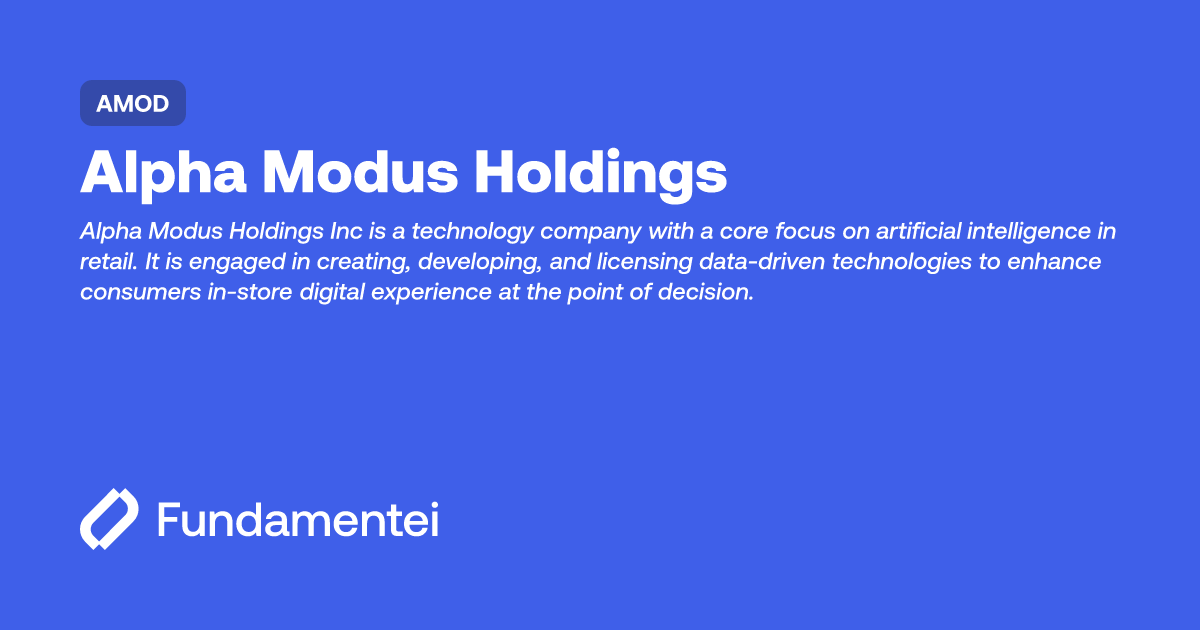 AMOD

Alpha Modus Holdings

Alpha Modus Holdings Inc is a technology company with a core focus on artificial intelligence in retail. It is engaged in creating, developing, and licensing data-driven technologies to enhance consumers in-store digital experience at the point of decision.

Fundamentei